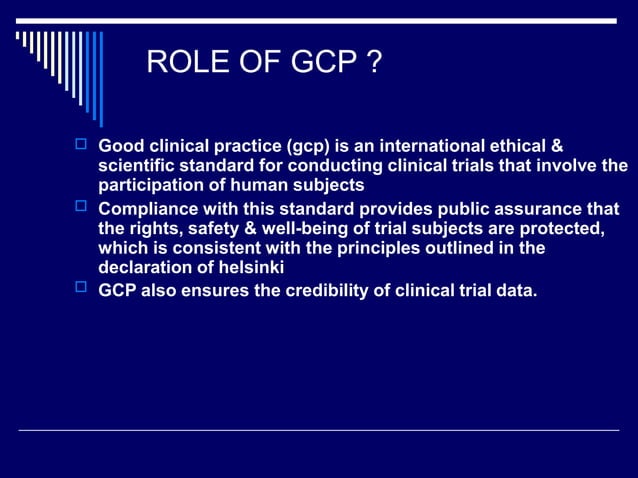 ROLE OF GCP ?

Good clinical practice (gcp) is an international ethical & scientific standard for conducting clinical trials that involve the participation of human subjects

Compliance with this standard provides public assurance that the rights, safety & well-being of trial subjects are protected, which is consistent with the principles outlined in the declaration of helsinki

GCP also ensures the credibility of clinical trial data.